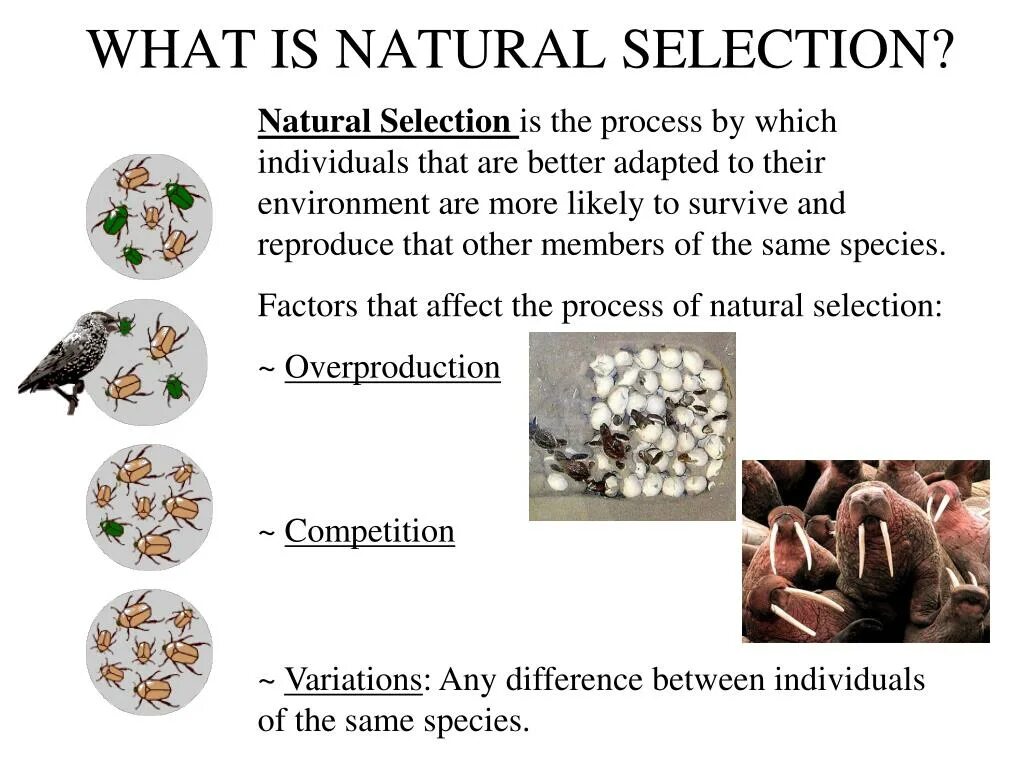 WHAT IS NATURAL SELECTION?

Natural Selection is the process by which individuals that are better adapted to their environment are more likely to survive and reproduce that other members of the same species.

Factors that affect the process of natural selection:

~ Overproduction

~ Competition

~ Variations: Any difference between individuals of the same species.